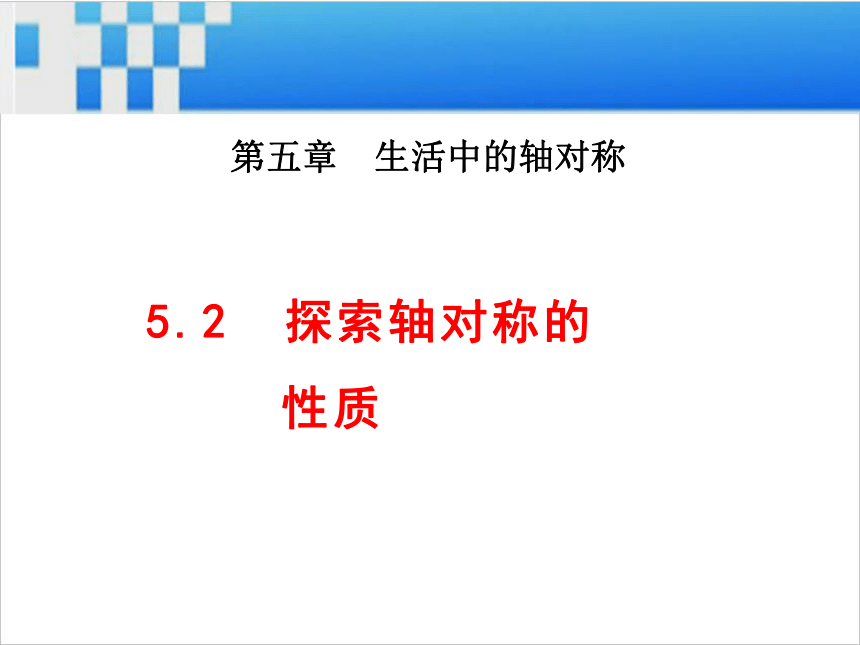 第五章　生活中的轴对称

5.2　探索轴对称的性质